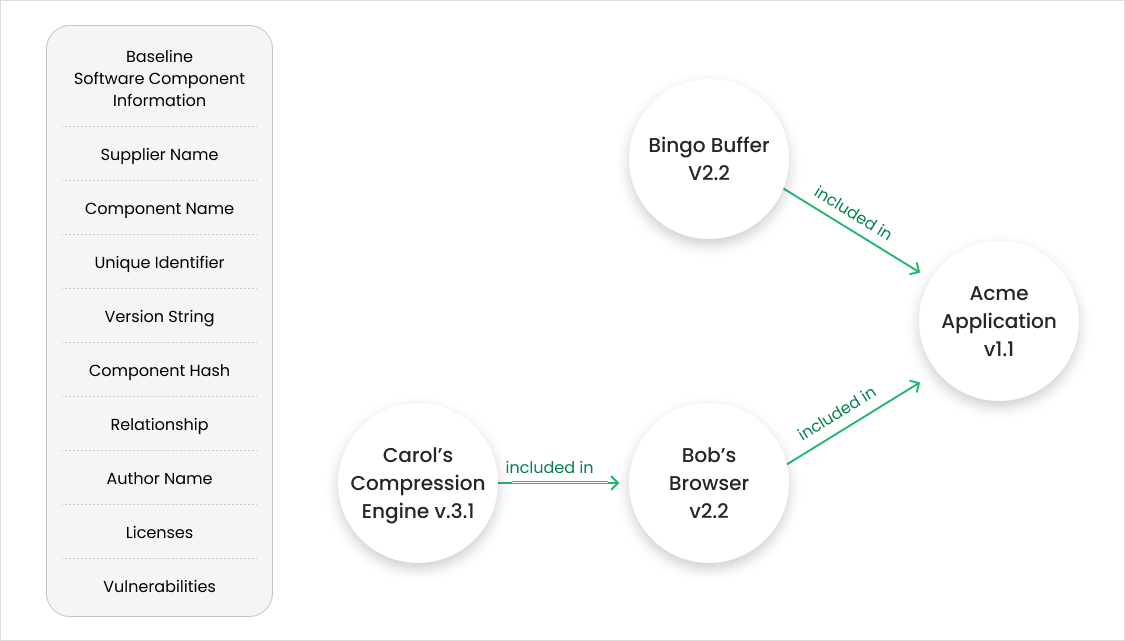 Baseline Software Component Information

Supplier Name

Component Name

Unique Identifier

Version String

Component Hash

Relationship

Author Name

Licenses

Vulnerabilities

Bingo Buffer V2.2

included in

Acme Application v1.1

Carol's Compression Engine v.3.1

included in

Bob's Browser v2.2

included in